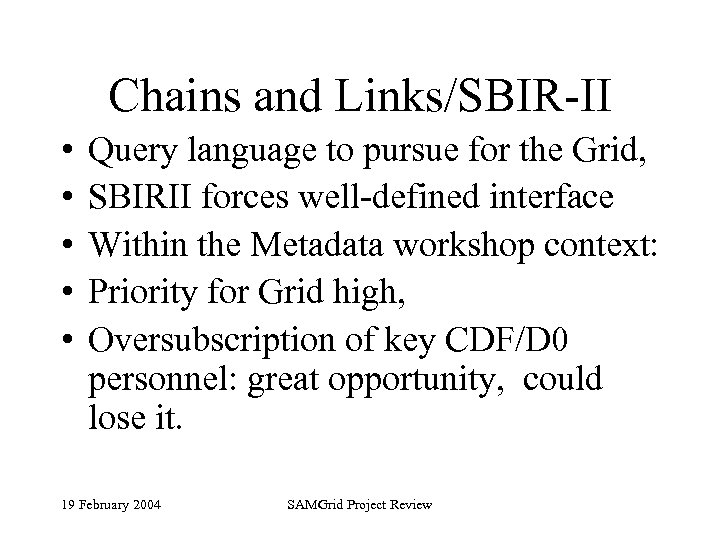 Chains and Links/SBIR-II

• Query language to pursue for the Grid,
• SBIRII forces well-defined interface
• Within the Metadata workshop context:
• Priority for Grid high,
• Oversubscription of key CDF/D0 personnel: great opportunity, could lose it.

19 February 2004

SAMGrid Project Review